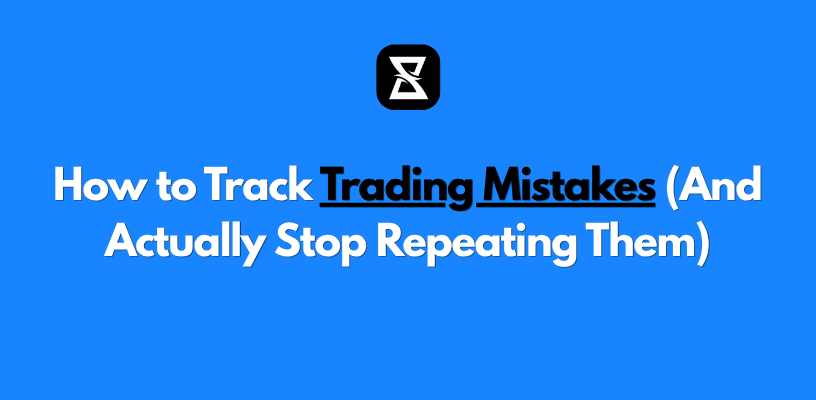 How to Track Trading Mistakes (And Actually Stop Repeating Them)